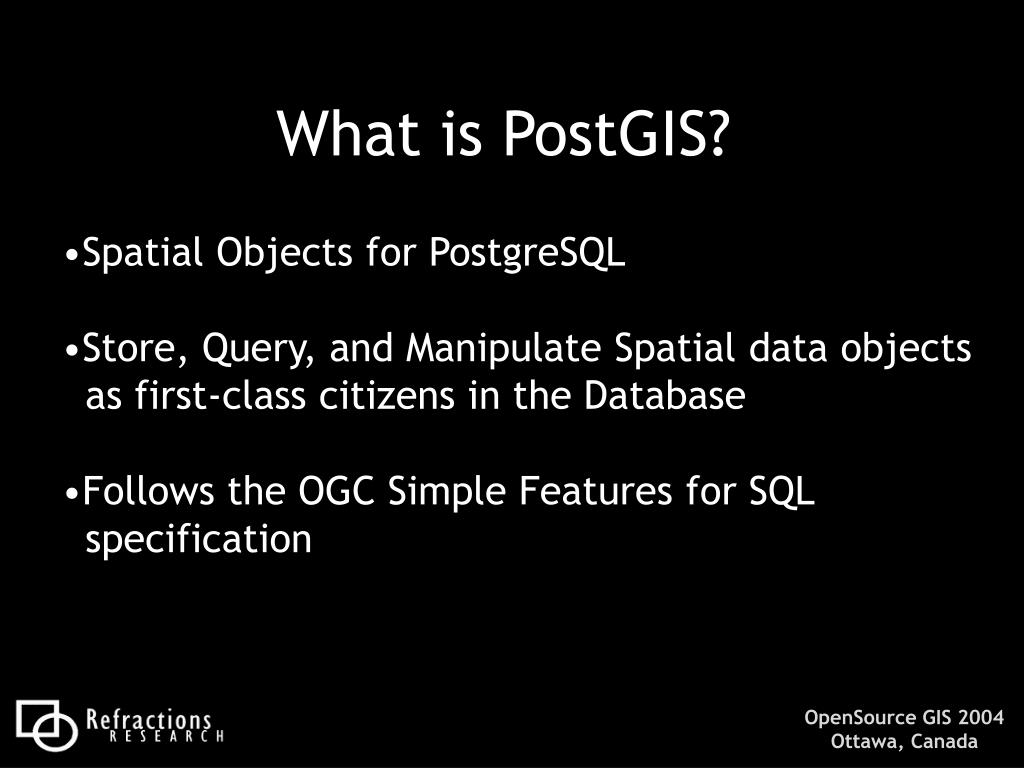 What is PostGIS?

•Spatial Objects for PostgreSQL

•Store, Query, and Manipulate Spatial data objects as first-class citizens in the Database

•Follows the OGC Simple Features for SQL specification

Refractions
RESEARCH

OpenSource GIS 2004
Ottawa, Canada